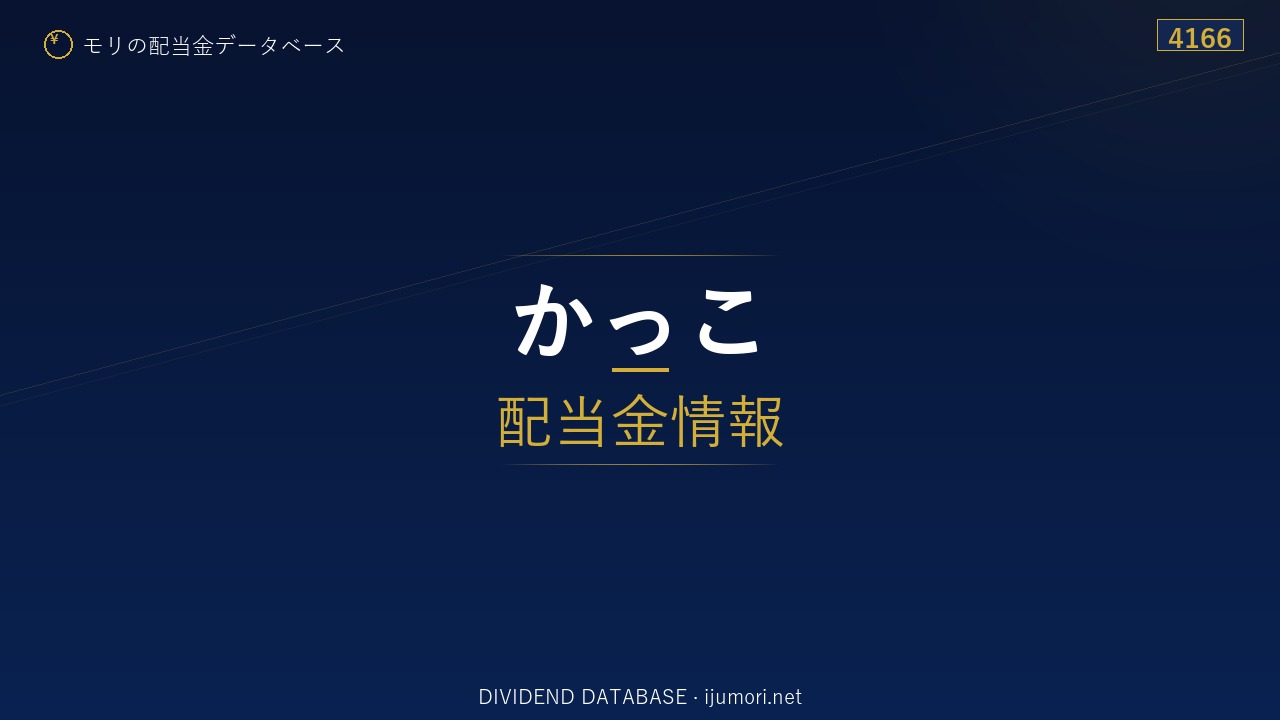 ¥ モリの配当金データベース

4166

かっこ

配当金情報

DIVIDEND DATABASE · ijumori.net